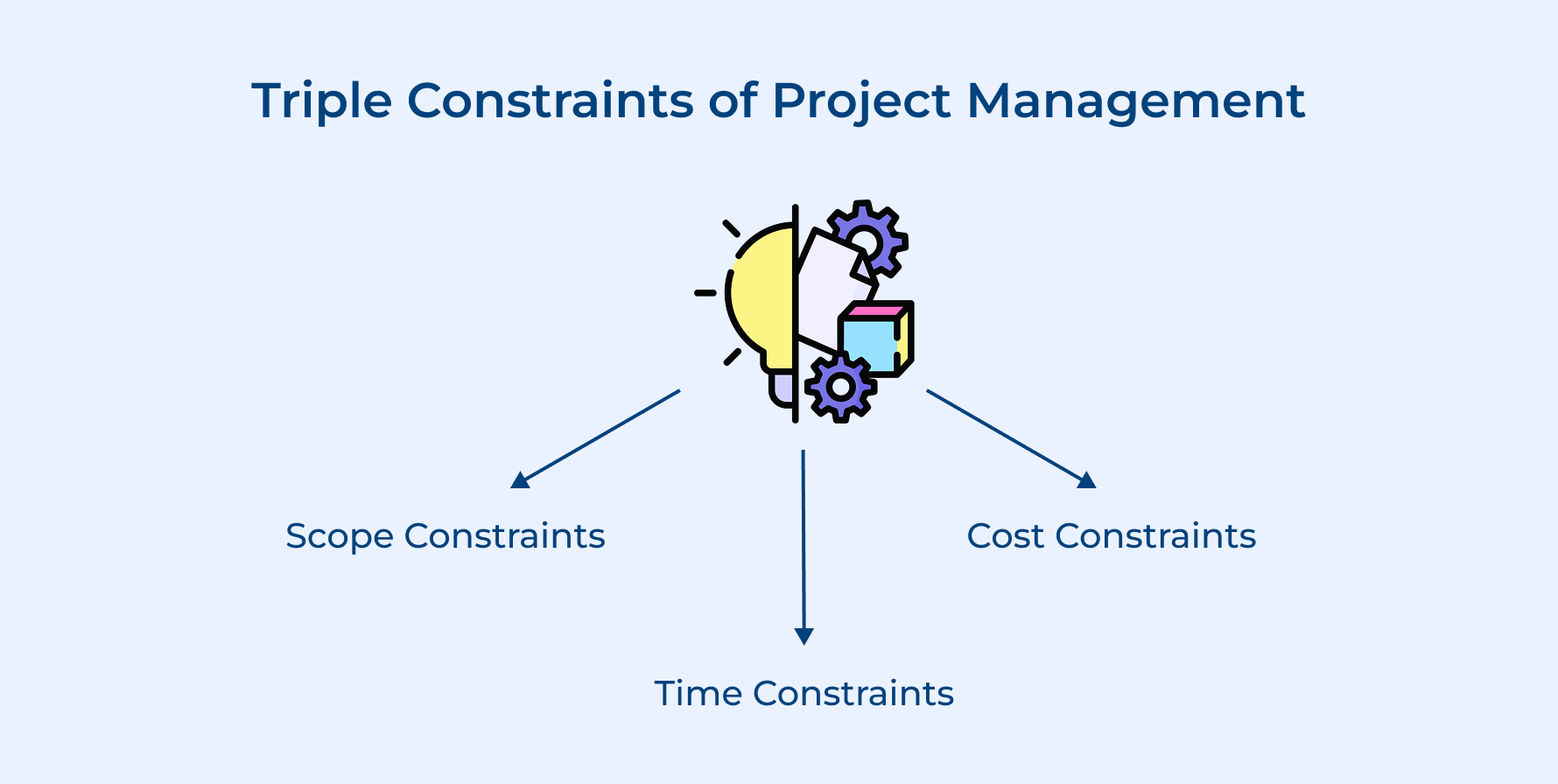 Triple Constraints of Project Management

Scope Constraints

Cost Constraints

Time Constraints